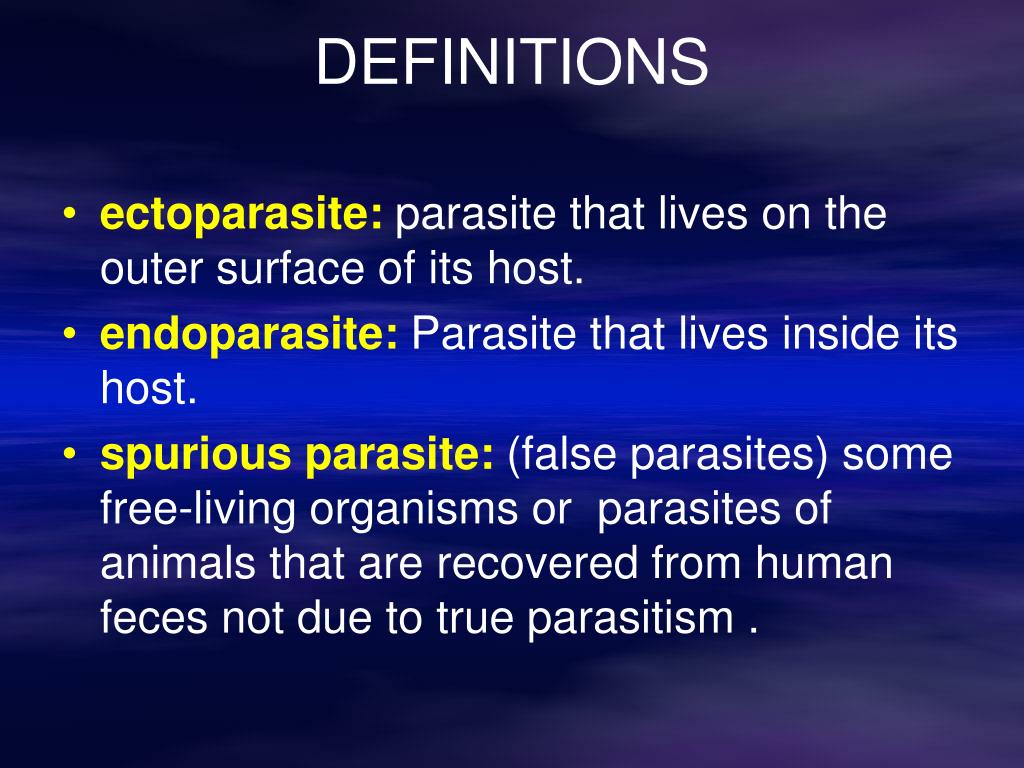 DEFINITIONS

• ectoparasite: parasite that lives on the outer surface of its host.
• endoparasite: Parasite that lives inside its host.
• spurious parasite: (false parasites) some free-living organisms or  parasites of animals that are recovered from human feces not due to true parasitism .